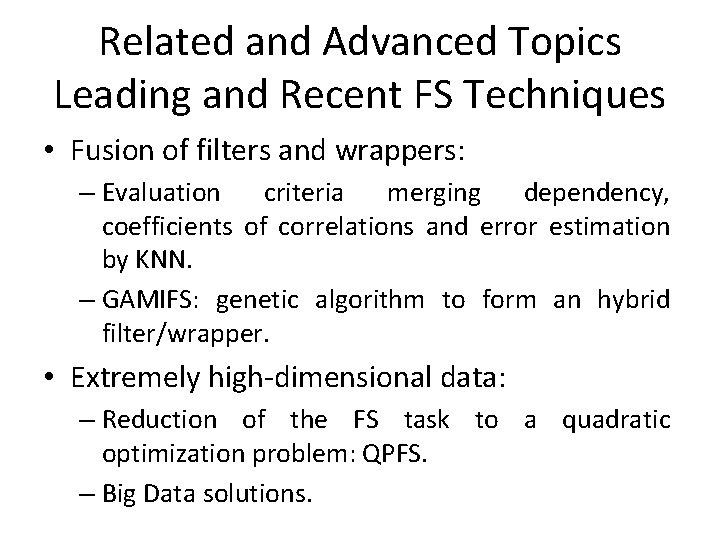 Related and Advanced Topics
Leading and Recent FS Techniques

• Fusion of filters and wrappers:
– Evaluation criteria merging dependency, coefficients of correlations and error estimation by KNN.
– GAMIFS: genetic algorithm to form an hybrid filter/wrapper.

• Extremely high-dimensional data:
– Reduction of the FS task to a quadratic optimization problem: QPFS.
– Big Data solutions.